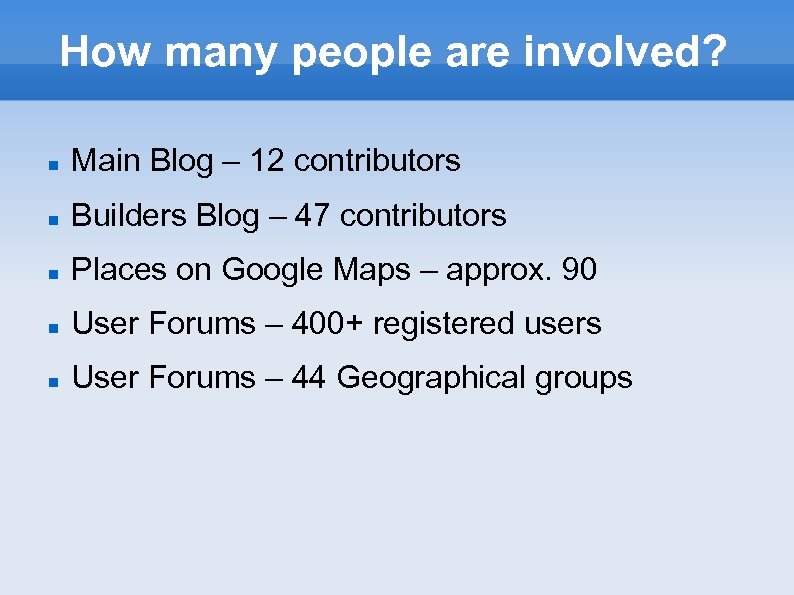 How many people are involved?

- Main Blog – 12 contributors
- Builders Blog – 47 contributors
- Places on Google Maps – approx. 90
- User Forums – 400+ registered users
- User Forums – 44 Geographical groups